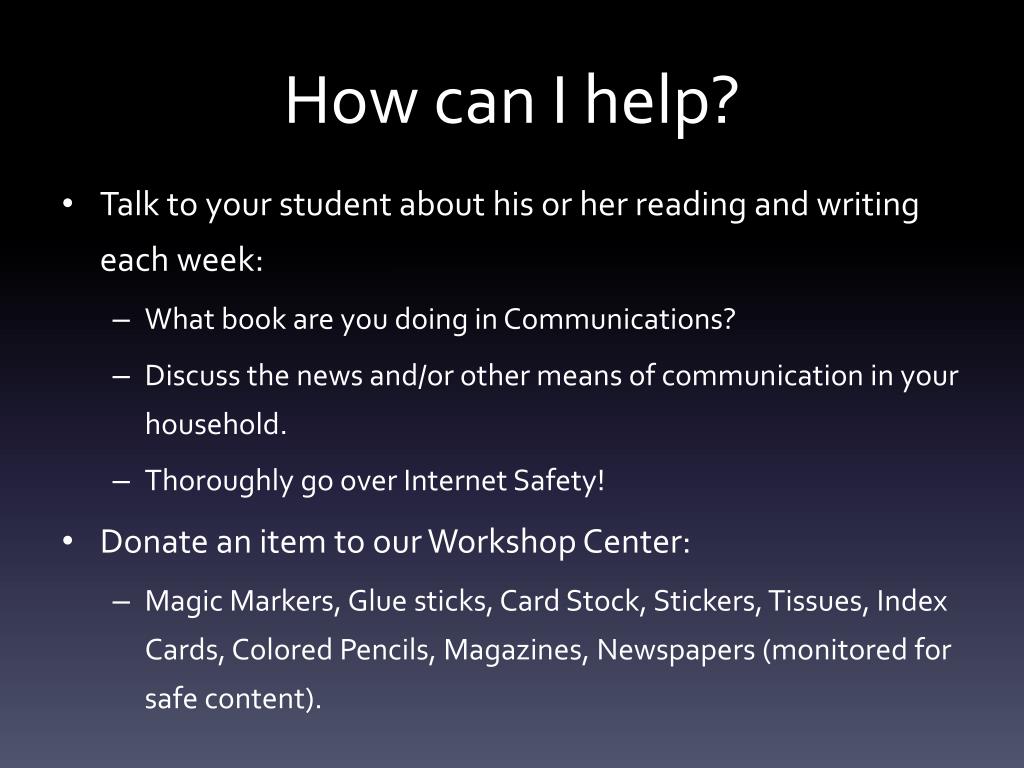 How can I help?

• Talk to your student about his or her reading and writing each week:
– What book are you doing in Communications?
– Discuss the news and/or other means of communication in your household.
– Thoroughly go over Internet Safety!
• Donate an item to our Workshop Center:
– Magic Markers, Glue sticks, Card Stock, Stickers, Tissues, Index Cards, Colored Pencils, Magazines, Newspapers (monitored for safe content).